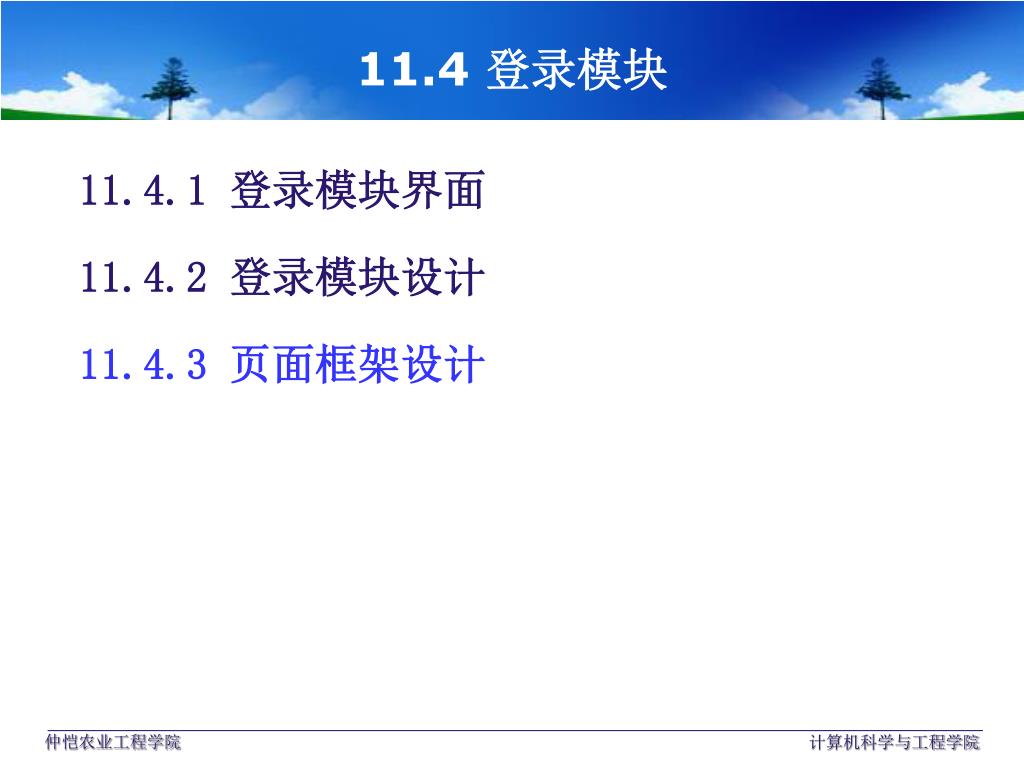 11.4 登录模块

11.4.1 登录模块界面

11.4.2 登录模块设计

11.4.3 页面框架设计

仲恺农业工程学院

计算机科学与工程学院